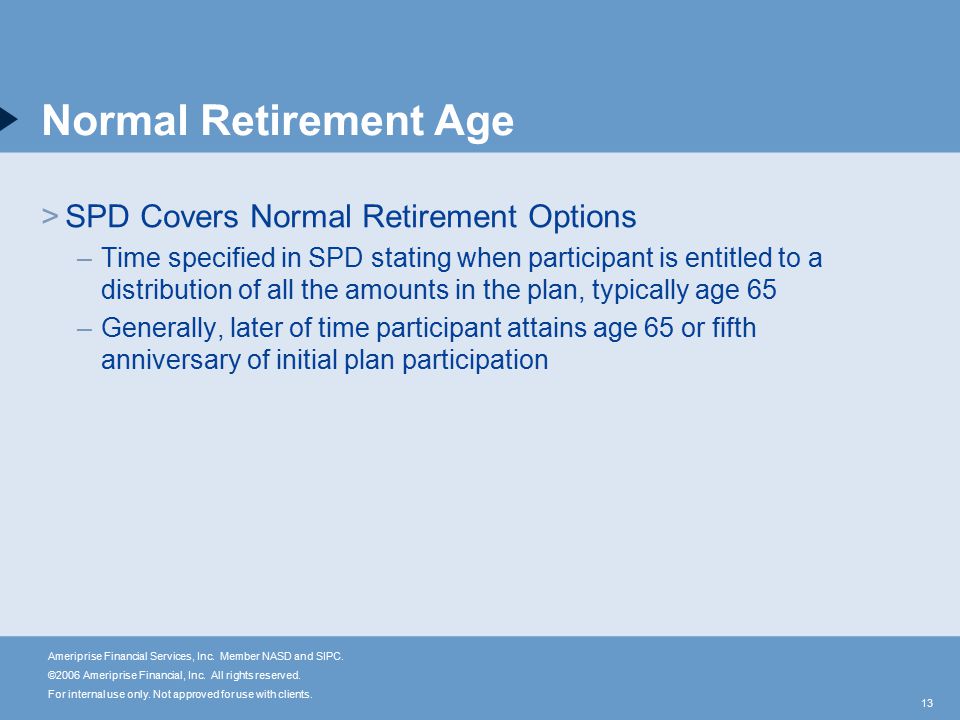 Normal Retirement Age

> SPD Covers Normal Retirement Options

– Time specified in SPD stating when participant is entitled to a distribution of all the amounts in the plan, typically age 65

– Generally, later of time participant attains age 65 or fifth anniversary of initial plan participation

Ameriprise Financial Services, Inc. Member NASD and SIPC.
©2006 Ameriprise Financial, Inc. All rights reserved.
For internal use only. Not approved for use with clients.

13